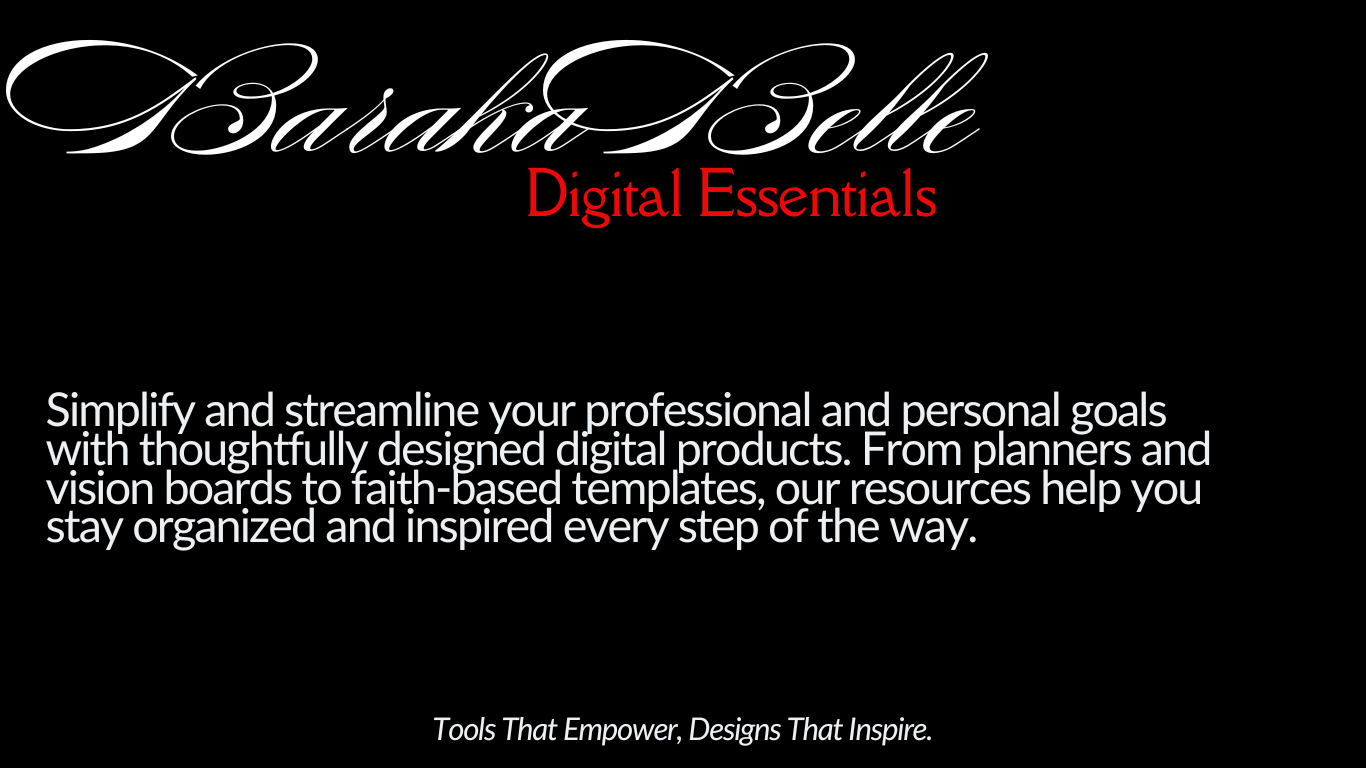 BarakaBelle
Digital Essentials

Simplify and streamline your professional and personal goals with thoughtfully designed digital products. From planners and vision boards to faith-based templates, our resources help you stay organized and inspired every step of the way.

Tools That Empower, Designs That Inspire.